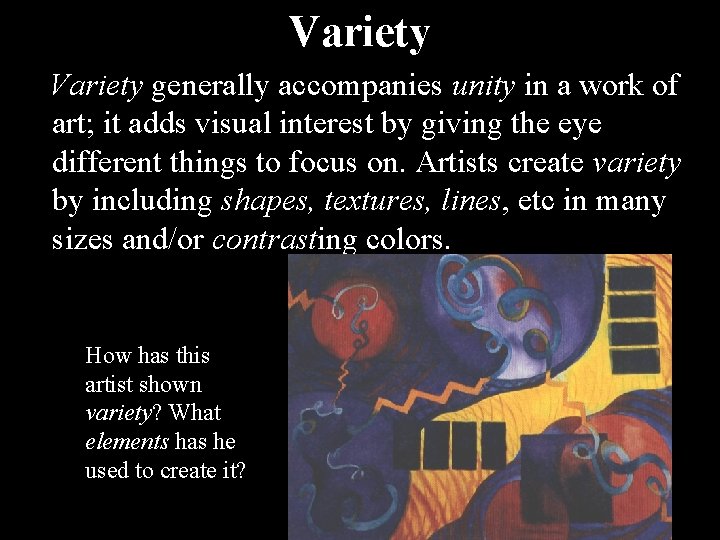 Variety

Variety generally accompanies unity in a work of art; it adds visual interest by giving the eye different things to focus on. Artists create variety by including shapes, textures, lines, etc in many sizes and/or contrasting colors.

How has this artist shown variety? What elements has he used to create it?